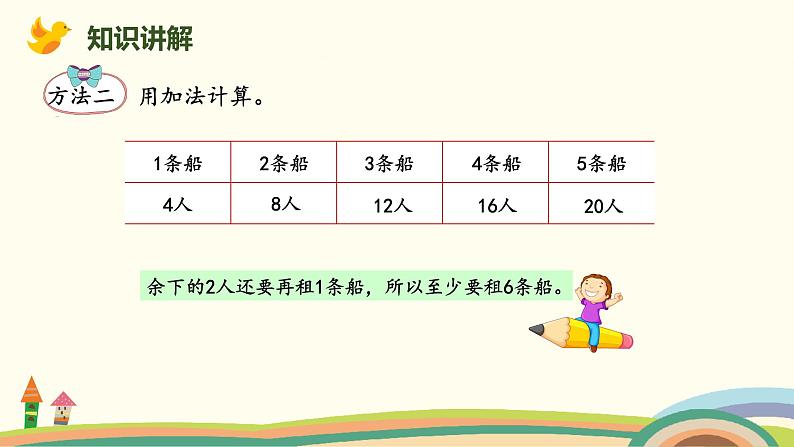 知识讲解

方法二 用加法计算。

| 1条船 | 2条船 | 3条船 | 4条船 | 5条船 |
|---|---|---|---|---|
| 4人 | 8人 | 12人 | 16人 | 20人 |

余下的2人还要再租1条船，所以至少要租6条船。